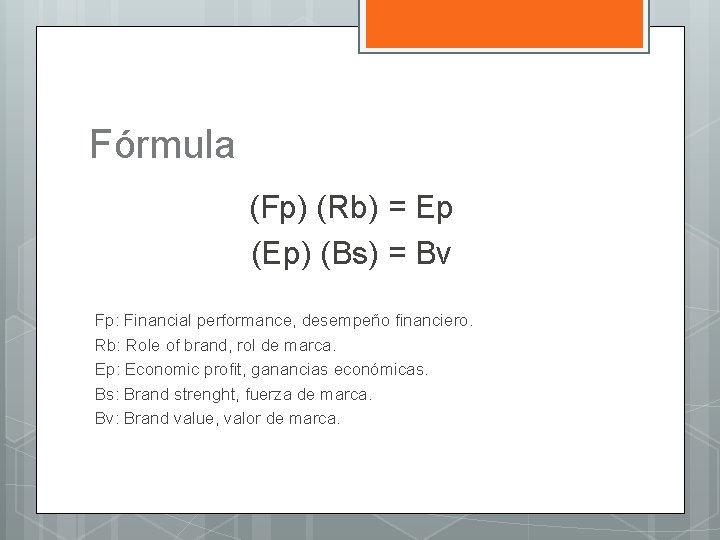 Fórmula

(Fp) (Rb) = Ep
(Ep) (Bs) = Bv

Fp: Financial performance, desempeño financiero.
Rb: Role of brand, rol de marca.
Ep: Economic profit, ganancias económicas.
Bs: Brand strenght, fuerza de marca.
Bv: Brand value, valor de marca.